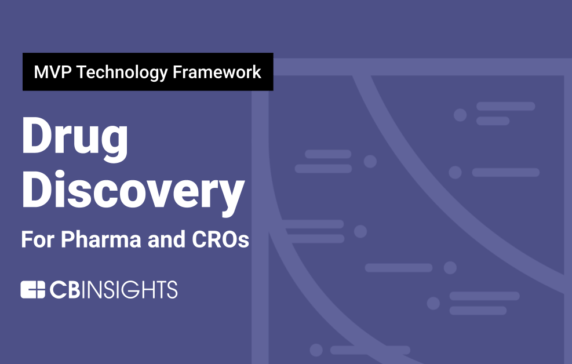 MVP Technology Framework

Drug Discovery

For Pharma and CROs

CBINSIGHTS